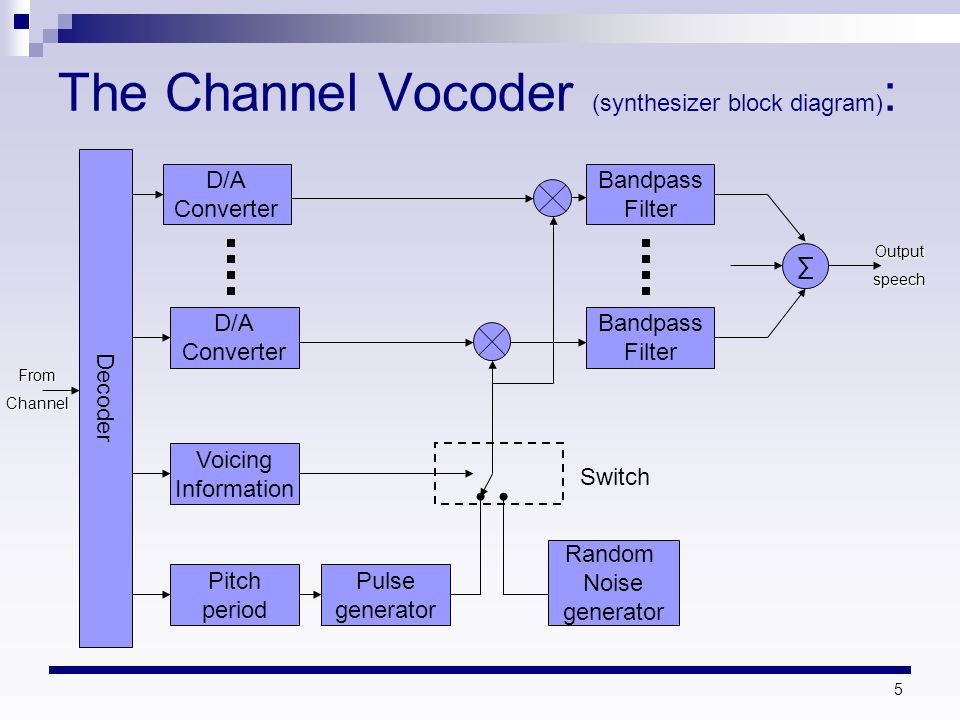 The Channel Vocoder (synthesizer block diagram):

From Channel

Decoder

D/A Converter

D/A Converter

Voicing Information

Pitch period

Pulse generator

Random Noise generator

Switch

Bandpass Filter

Bandpass Filter

$\Sigma$

Output speech

5